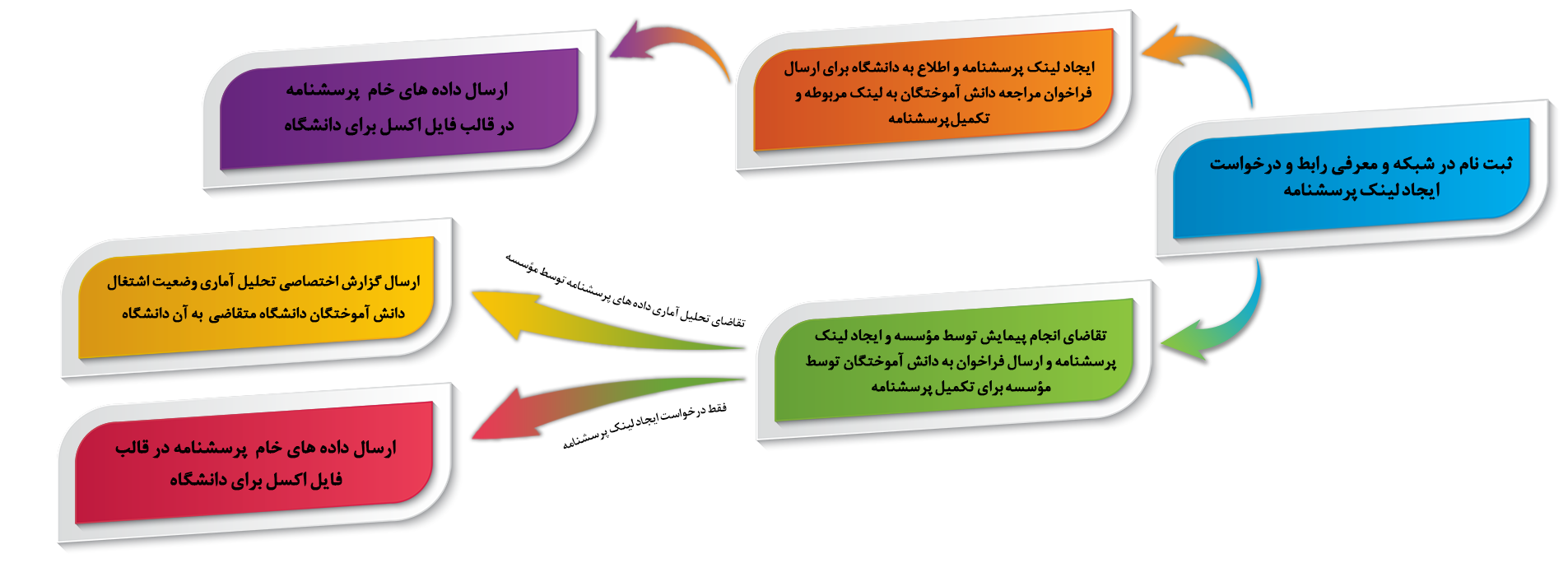 ثبت نام در شبکه و معرفی رابط و درخواست ایجاد لینک پرسشنامه

ایجاد لینک پرسشنامه و اطلاع به دانشگاه برای ارسال فراخوان مراجعه دانش آموختگان به لینک مربوطه و تکمیل پرسشنامه

ارسال داده های خام پرسشنامه در قالب فایل اکسل برای دانشگاه

تقاضای انجام پیمایش توسط مؤسسه و ایجاد لینک پرسشنامه و ارسال فراخوان به دانش آموختگان توسط مؤسسه برای تکمیل پرسشنامه

تقاضای تحلیل آماری داده های پرسشنامه توسط مؤسسه

ارسال گزارش اختصاصی تحلیل آماری وضعیت اشتغال دانش آموختگان دانشگاه متقاضی به آن دانشگاه

فقط درخواست ایجاد لینک پرسشنامه

ارسال داده های خام پرسشنامه در قالب فایل اکسل برای دانشگاه